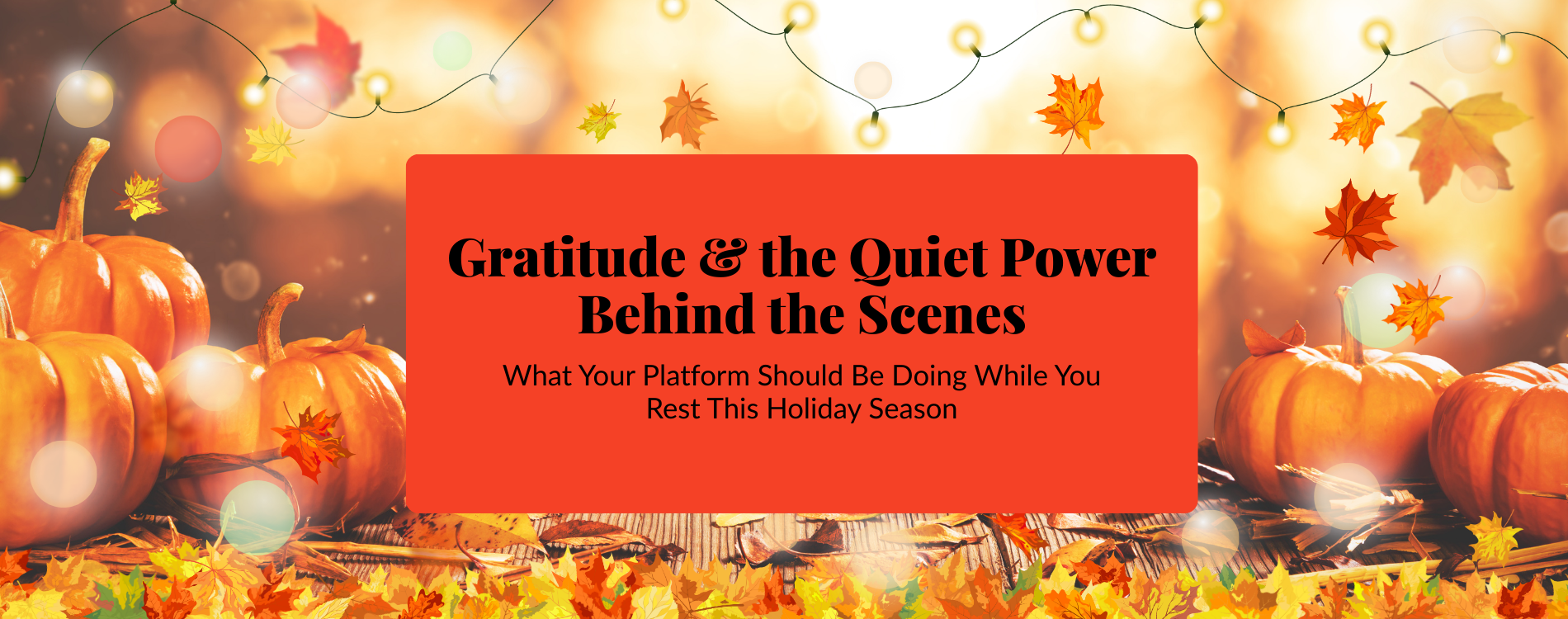 Gratitude & the Quiet Power Behind the Scenes

What Your Platform Should Be Doing While You Rest This Holiday Season